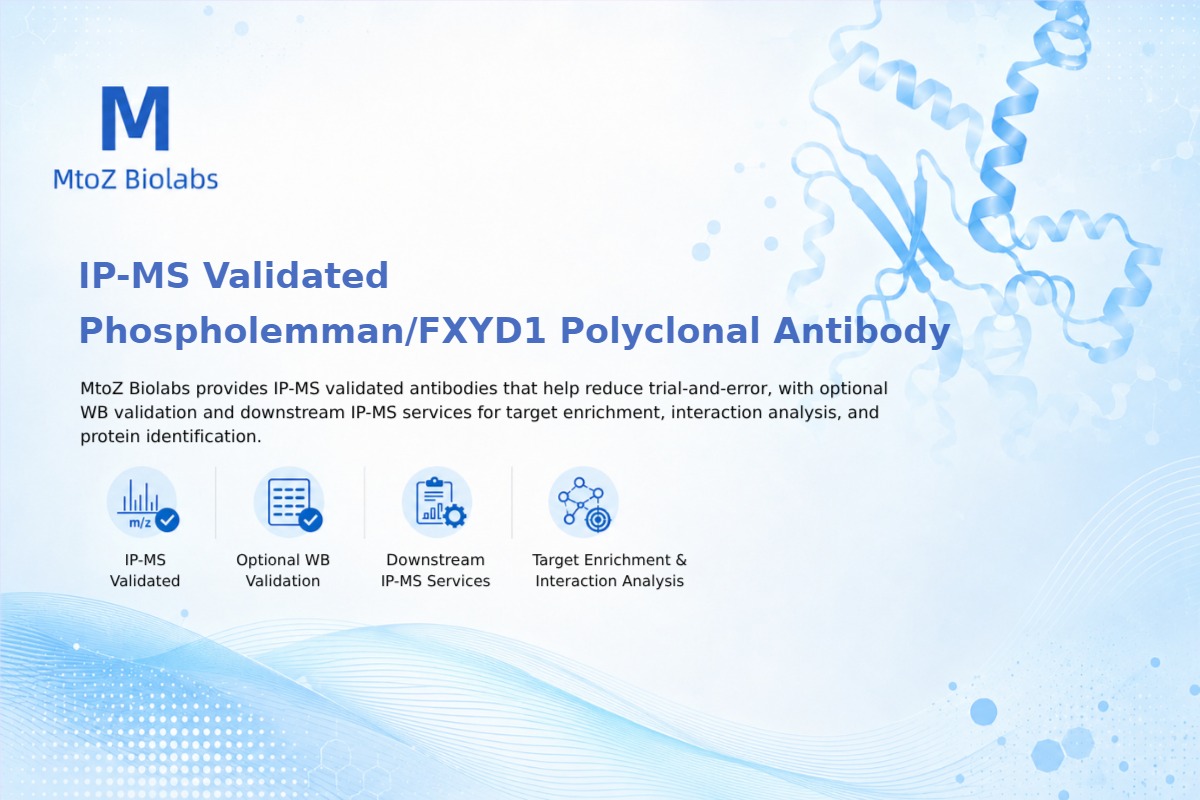 M
MtoZ Biolabs

IP-MS Validated
Phospholemman/FXYD1 Polyclonal Antibody

MtoZ Biolabs provides IP-MS validated antibodies that help reduce trial-and-error, with optional WB validation and downstream IP-MS services for target enrichment, interaction analysis, and protein identification.

m/z

IP-MS Validated

Optional WB Validation

Downstream IP-MS Services

Target Enrichment & Interaction Analysis